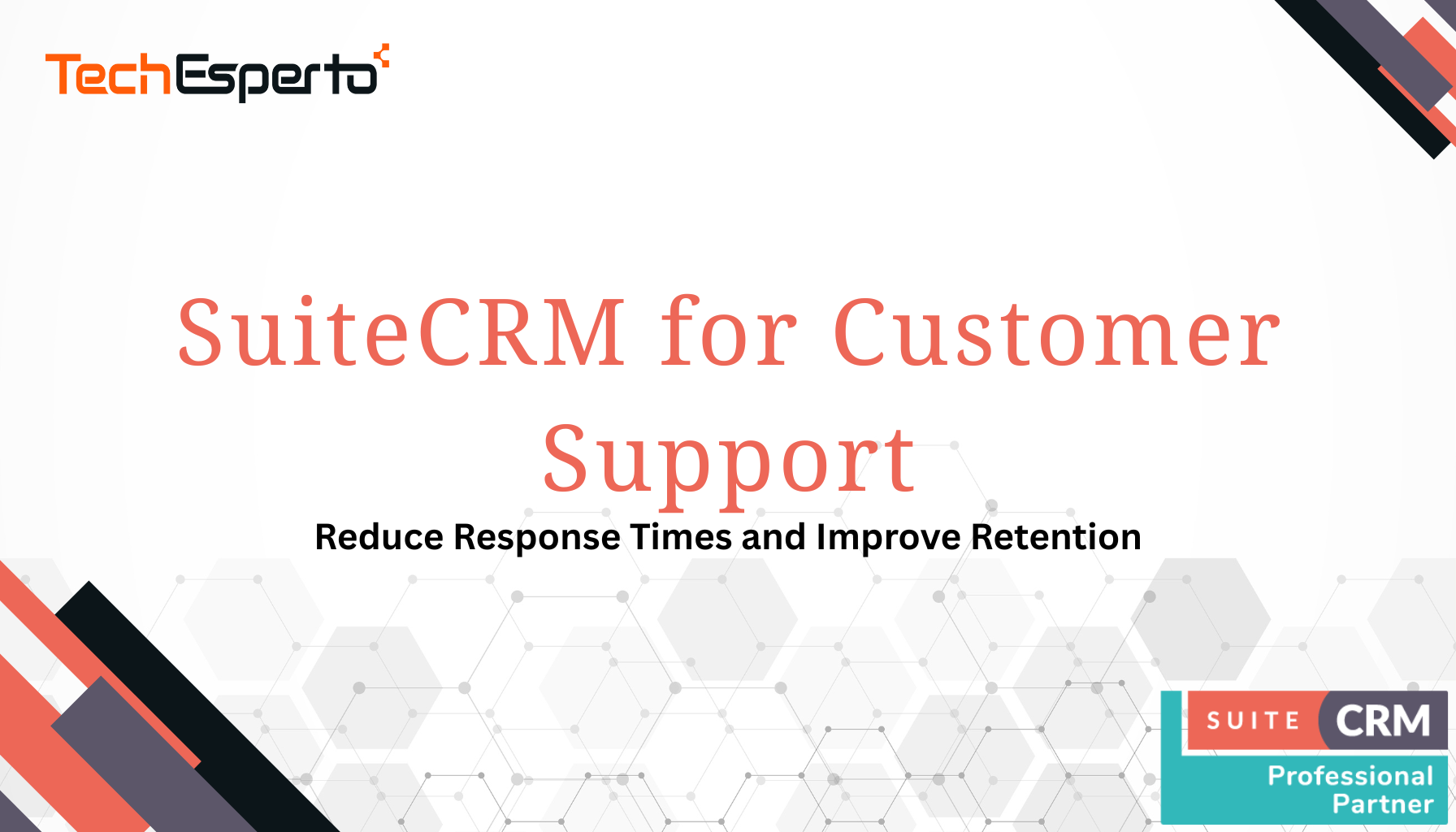 TechEsperto

SuiteCRM for Customer Support

Reduce Response Times and Improve Retention

SUITE CRM

Professional Partner